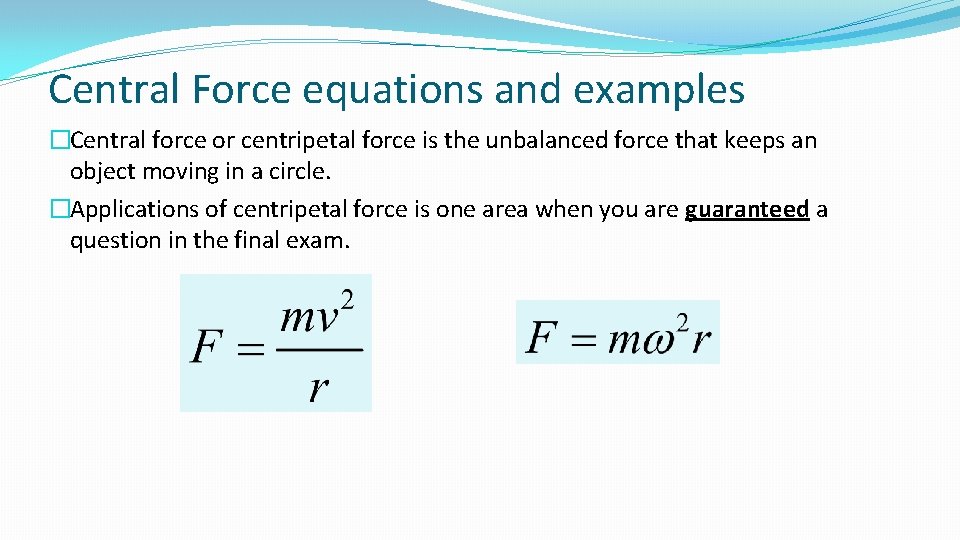 Central Force equations and examples

�Central force or centripetal force is the unbalanced force that keeps an object moving in a circle.

�Applications of centripetal force is one area when you are guaranteed a question in the final exam.

$F = \frac{mv^2}{r}$

$F = m\omega^2 r$